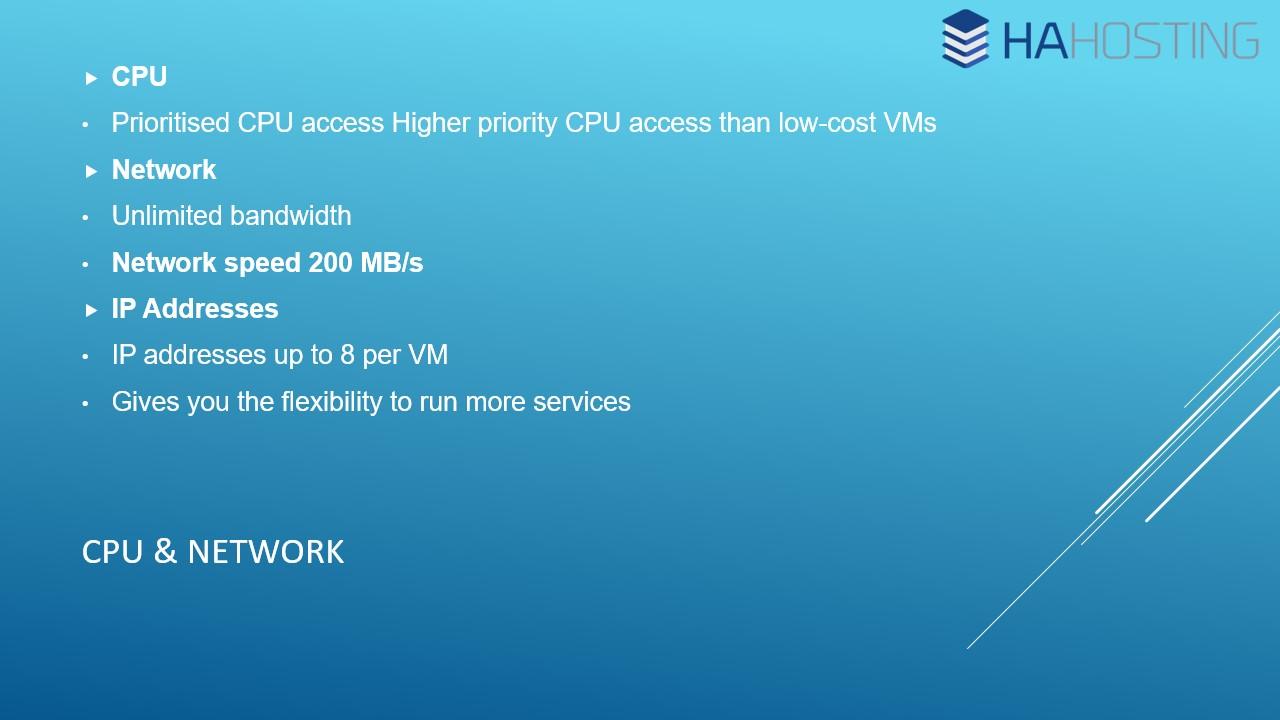 HAHOSTING

CPU

Prioritised CPU access Higher priority CPU access than low-cost VMs

Network

Unlimited bandwidth

Network speed 200 MB/s

IP Addresses

IP addresses up to 8 per VM

Gives you the flexibility to run more services

CPU & NETWORK